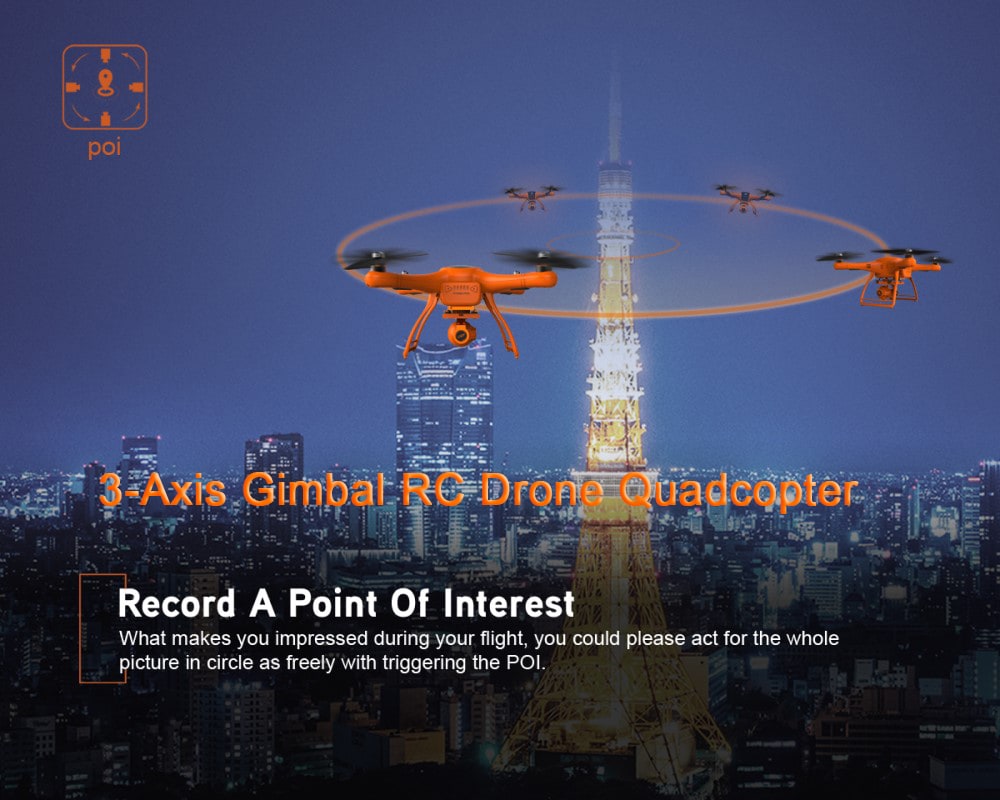 poi

3-Axis Gimbal RC Drone Quadcopter

Record A Point Of Interest

What makes you impressed during your flight, you could please act for the whole picture in circle as freely with triggering the POI.